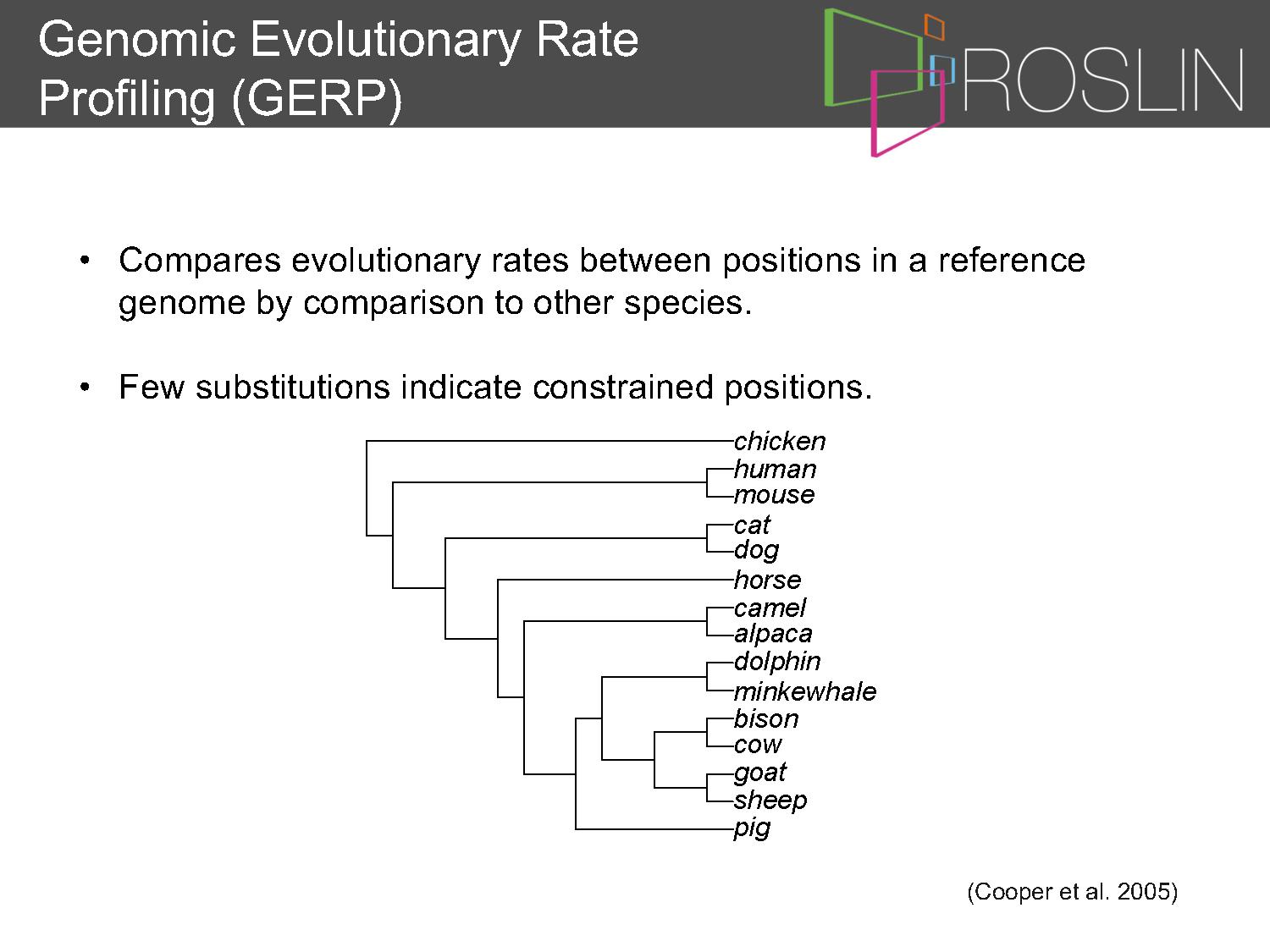 Genomic Evolutionary Rate Profiling (GERP)

ROSLIN

• Compares evolutionary rates between positions in a reference genome by comparison to other species.

• Few substitutions indicate constrained positions.

chicken
human
mouse
cat
dog
horse
camel
alpaca
dolphin
minkewhale
bison
cow
goat
sheep
pig

(Cooper et al. 2005)